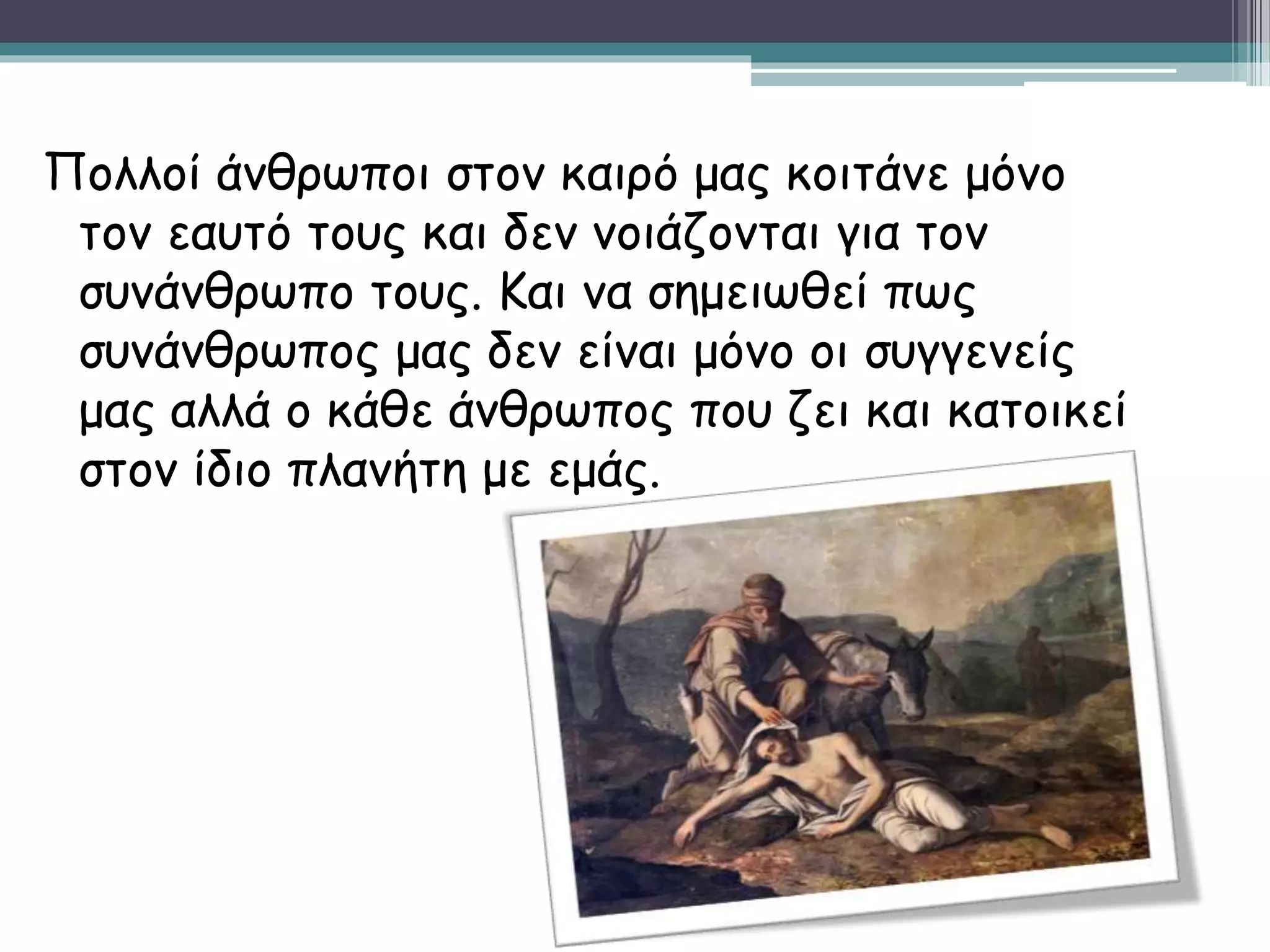 Πολλοί άνθρωποι στον καιρό μας κοιτάνε μόνο τον εαυτό τους και δεν νοιάζονται για τον συνάνθρωπο τους. Και να σημειωθεί πως συνάνθρωπος μας δεν είναι μόνο οι συγγενείς μας αλλά ο κάθε άνθρωπος που ζει και κατοικεί στον ίδιο πλανήτη με εμάς.